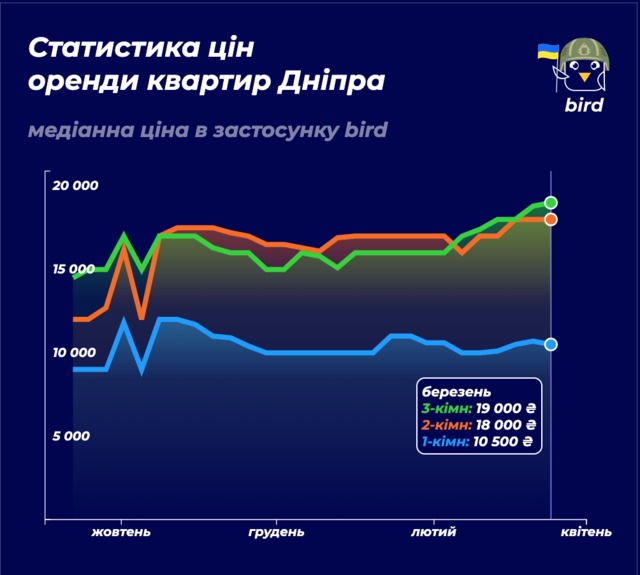 Статистика цін оренди квартир Дніпра

bird

медіанна ціна в застосунку bird

20 000

15 000

10 000

5 000

березень
3-кімн: 19 000 ₴
2-кімн: 18 000 ₴
1-кімн: 10 500 ₴

жовтень

грудень

лютий

квітень